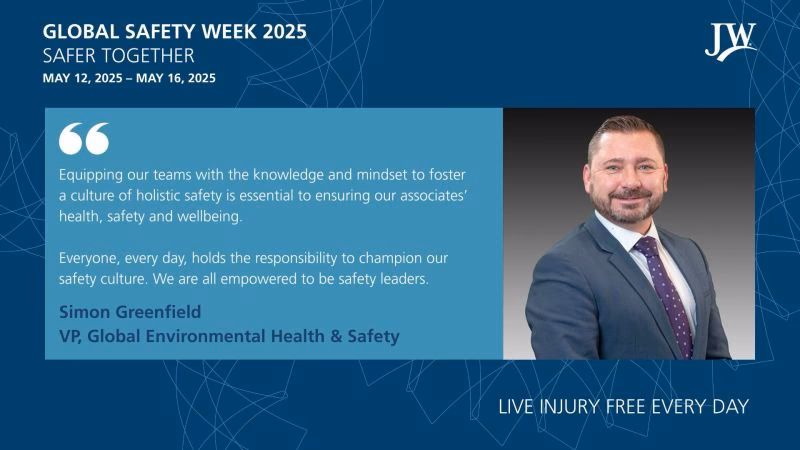 GLOBAL SAFETY WEEK 2025
SAFER TOGETHER
MAY 12, 2025 – MAY 16, 2025

JW

“

Equipping our teams with the knowledge and mindset to foster a culture of holistic safety is essential to ensuring our associates' health, safety and wellbeing.

Everyone, every day, holds the responsibility to champion our safety culture. We are all empowered to be safety leaders.

Simon Greenfield
VP, Global Environmental Health & Safety

LIVE INJURY FREE EVERY DAY